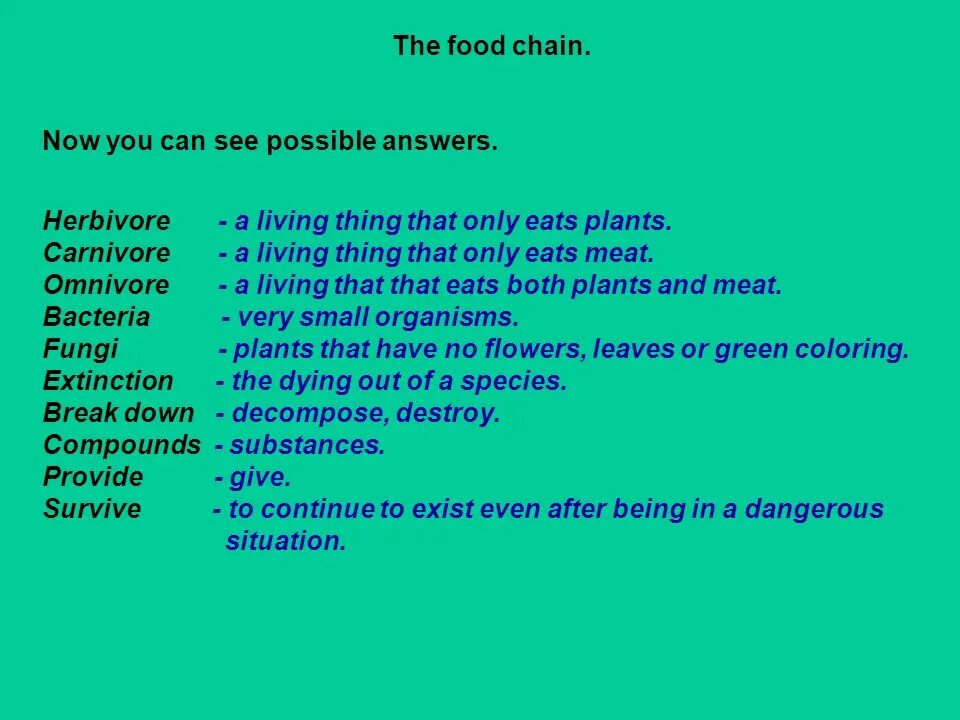 The food chain.

Now you can see possible answers.

Herbivore - a living thing that only eats plants.
Carnivore - a living thing that only eats meat.
Omnivore - a living that that eats both plants and meat.
Bacteria - very small organisms.
Fungi - plants that have no flowers, leaves or green coloring.
Extinction - the dying out of a species.
Break down - decompose, destroy.
Compounds - substances.
Provide - give.
Survive - to continue to exist even after being in a dangerous situation.